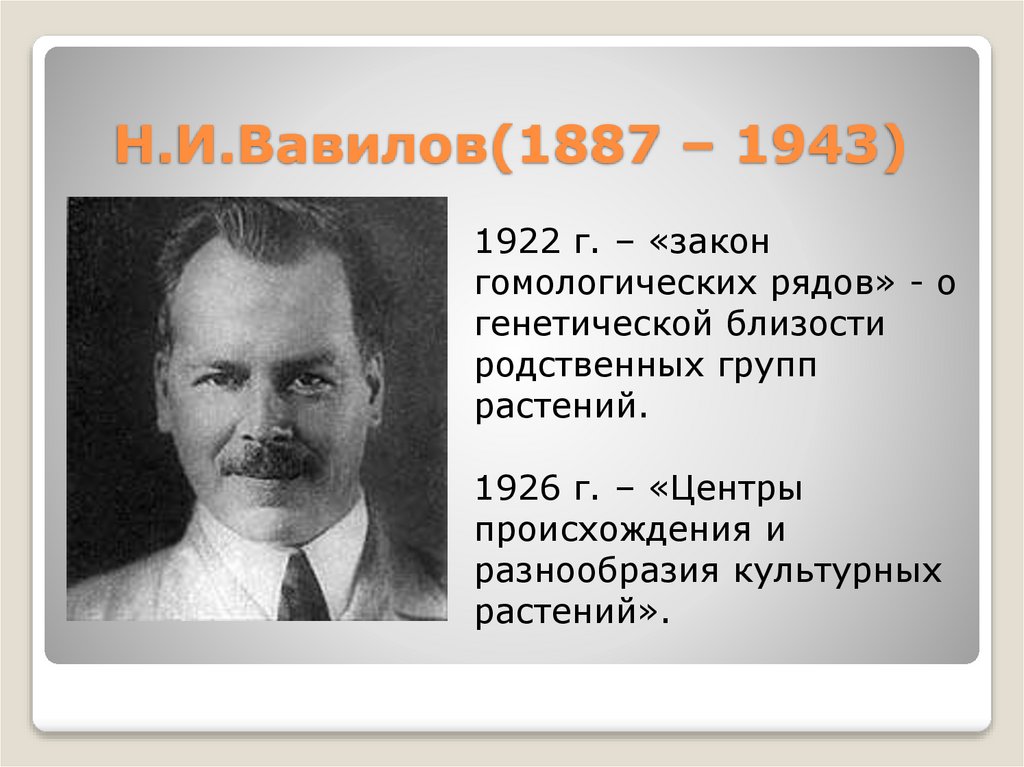 Н.И.Вавилов(1887 – 1943)

1922 г. – «закон гомологических рядов» - о генетической близости родственных групп растений.

1926 г. – «Центры происхождения и разнообразия культурных растений».